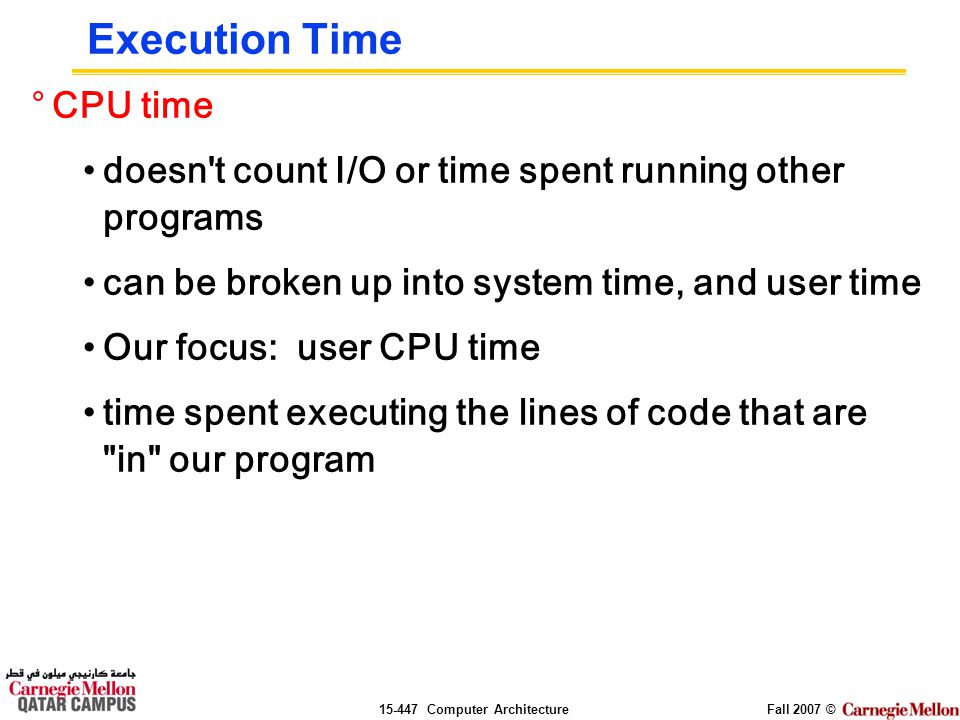 Execution Time

° CPU time

• doesn't count I/O or time spent running other programs

• can be broken up into system time, and user time

• Our focus: user CPU time

• time spent executing the lines of code that are "in" our program

جامعة كارنيجي ميلون في قطر
Carnegie Mellon
QATAR CAMPUS

15-447 Computer Architecture

Fall 2007 © Carnegie Mellon